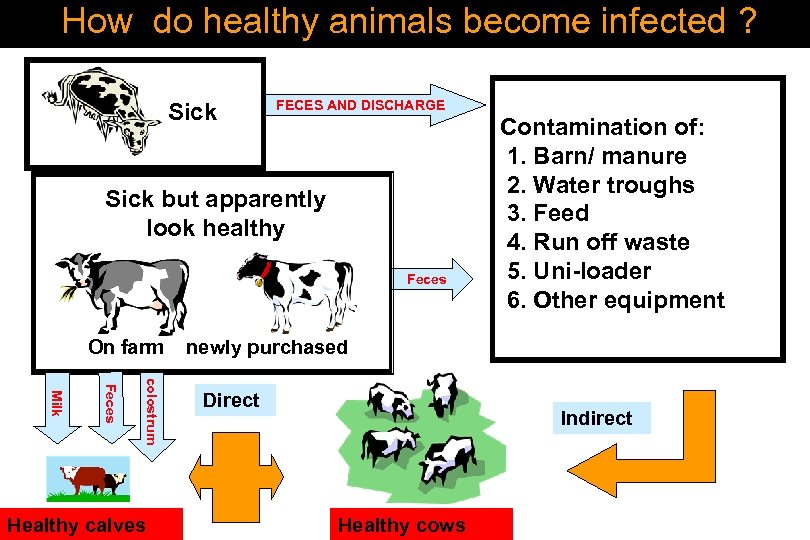 How do healthy animals become infected ?

Sick

FECES AND DISCHARGE

Contamination of:
1. Barn/ manure
2. Water troughs
3. Feed
4. Run off waste
5. Uni-loader
6. Other equipment

Sick but apparently look healthy

On farm newly purchased

Feces

Milk

Feces

colostrum

Direct

Indirect

Healthy calves

Healthy cows